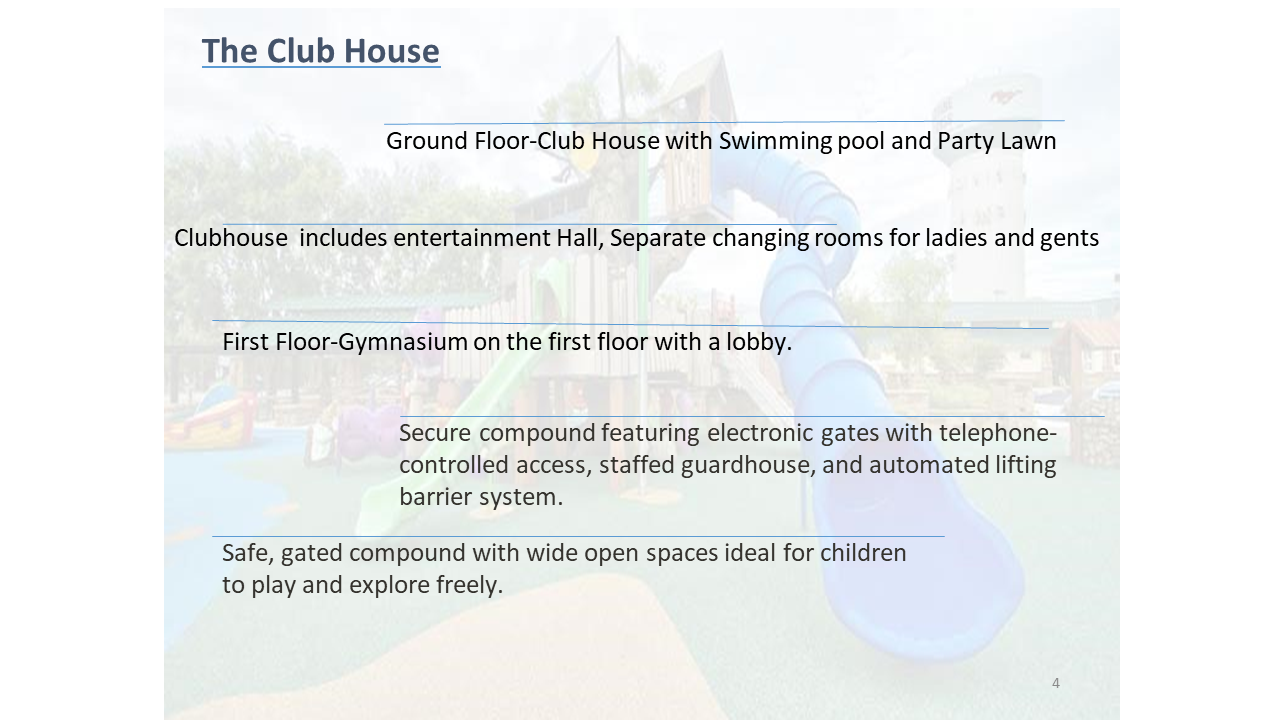 The Club House

Ground Floor-Club House with Swimming pool and Party Lawn

Clubhouse includes entertainment Hall, Separate changing rooms for ladies and gents

First Floor-Gymnasium on the first floor with a lobby.

Secure compound featuring electronic gates with telephone-controlled access, staffed guardhouse, and automated lifting barrier system.

Safe, gated compound with wide open spaces ideal for children to play and explore freely.

4